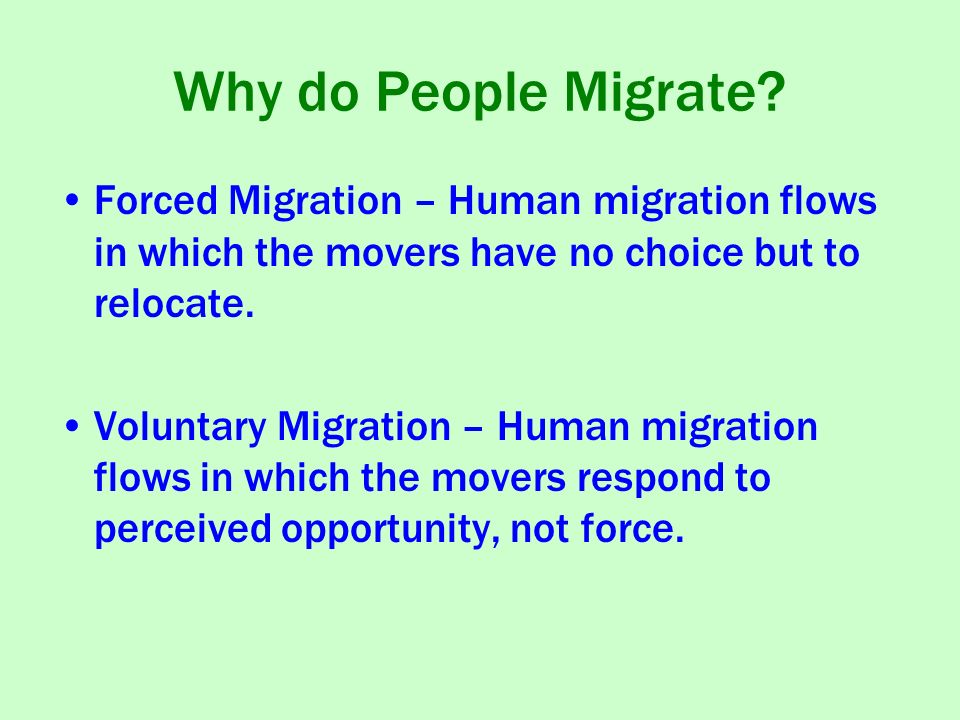 Why do People Migrate?

• Forced Migration – Human migration flows in which the movers have no choice but to relocate.

• Voluntary Migration – Human migration flows in which the movers respond to perceived opportunity, not force.